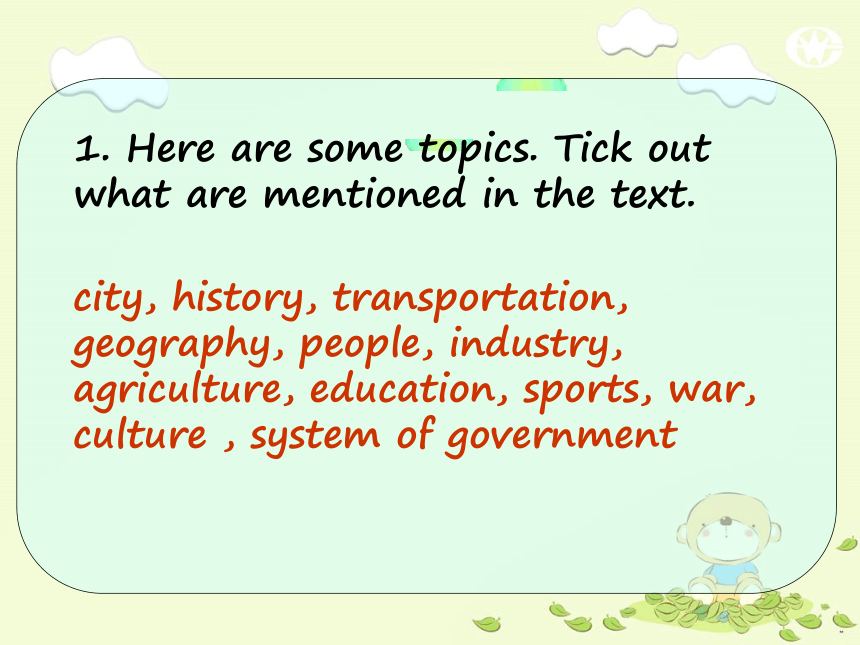 1. Here are some topics. Tick out what are mentioned in the text.

city, history, transportation, geography, people, industry, agriculture, education, sports, war, culture , system of government